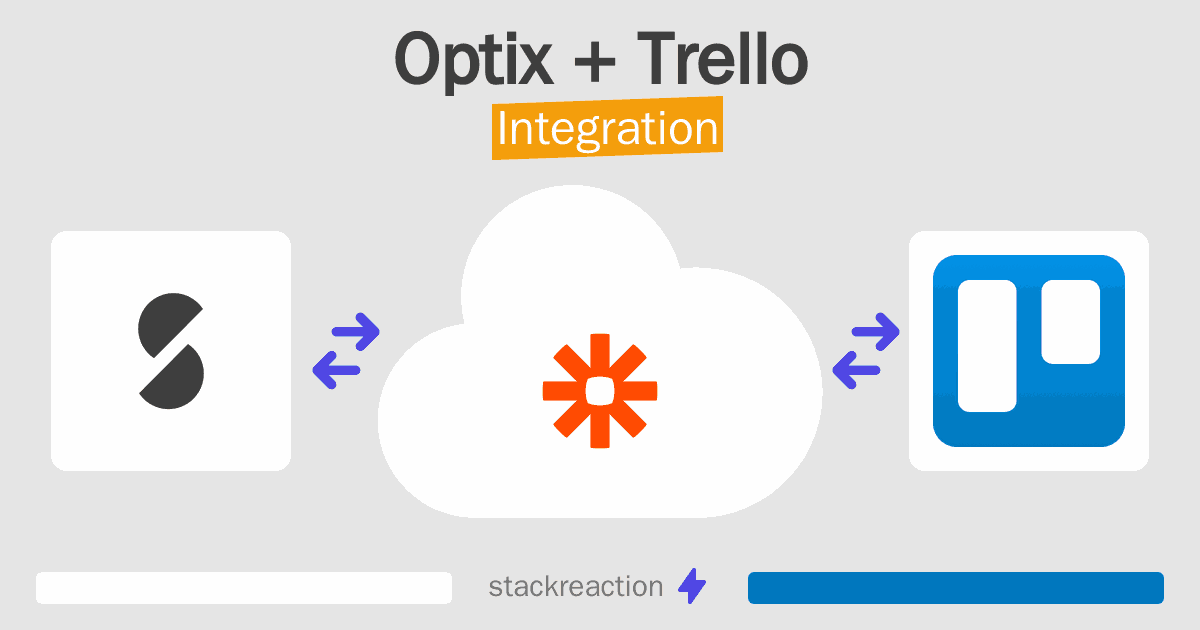 Optix + Trello

Integration

stackreaction